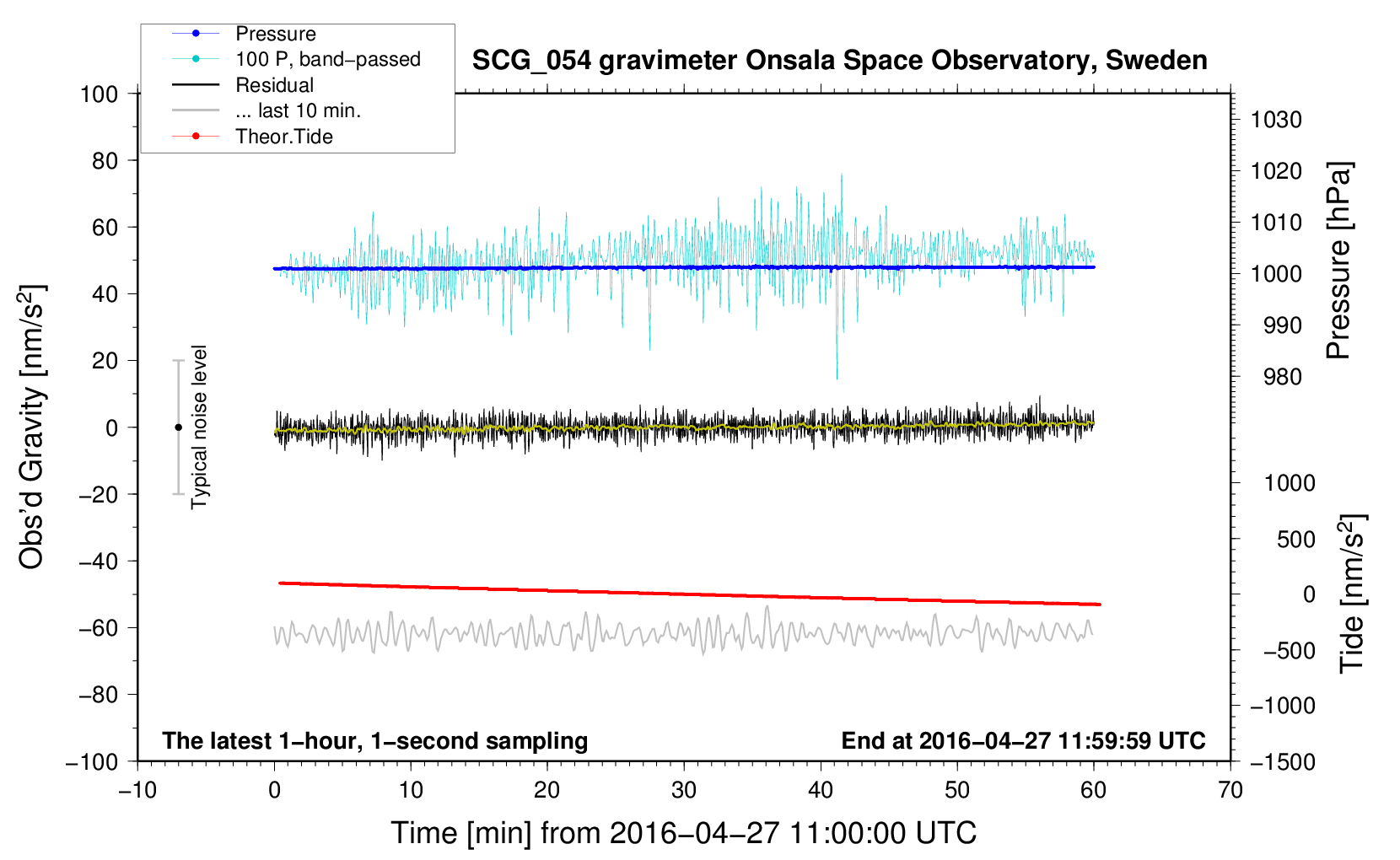 Pressure
100 P, band−passed
Residual
... last 10 min.
Theor.Tide

SCG_054 gravimeter Onsala Space Observatory, Sweden

100
80
60
40
20
0
−20
−40
−60
−80
−100

Obs'd Gravity [nm/s$^2$]

Typical noise level

1030
1020
1010
1000
990
980

Pressure [hPa]

1000
500
0
−500
−1000
−1500

Tide [nm/s$^2$]

The latest 1−hour, 1−second sampling

End at 2016−04−27 11:59:59 UTC

−10
0
10
20
30
40
50
60
70

Time [min] from 2016−04−27 11:00:00 UTC